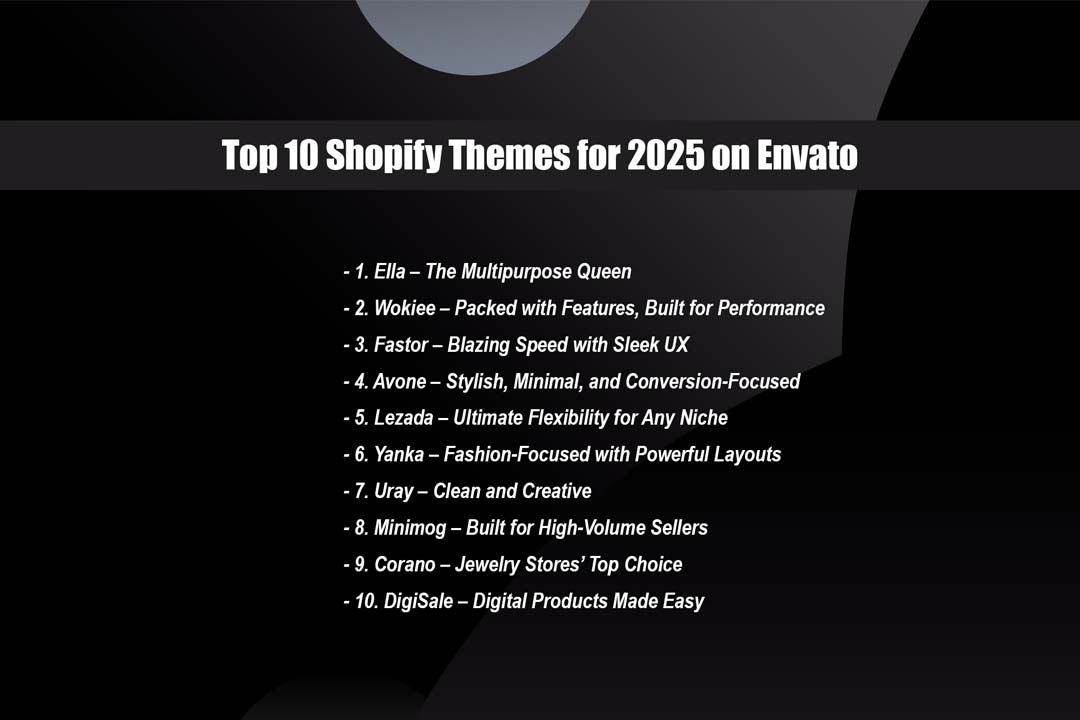 Top 10 Shopify Themes for 2025 on Envato

- 1. Ella – The Multipurpose Queen
- 2. Wokiee – Packed with Features, Built for Performance
- 3. Fastor – Blazing Speed with Sleek UX
- 4. Avone – Stylish, Minimal, and Conversion-Focused
- 5. Lezada – Ultimate Flexibility for Any Niche
- 6. Yanka – Fashion-Focused with Powerful Layouts
- 7. Uray – Clean and Creative
- 8. Minimog – Built for High-Volume Sellers
- 9. Corano – Jewelry Stores' Top Choice
- 10. DigiSale – Digital Products Made Easy